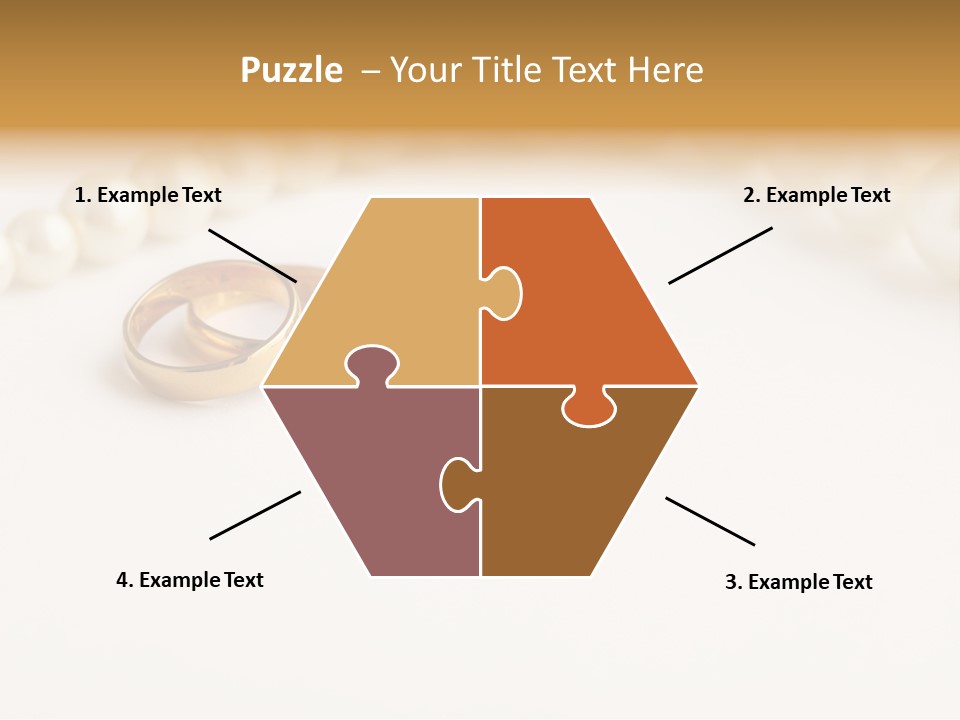 Puzzle – Your Title Text Here

1. Example Text

2. Example Text

4. Example Text

3. Example Text